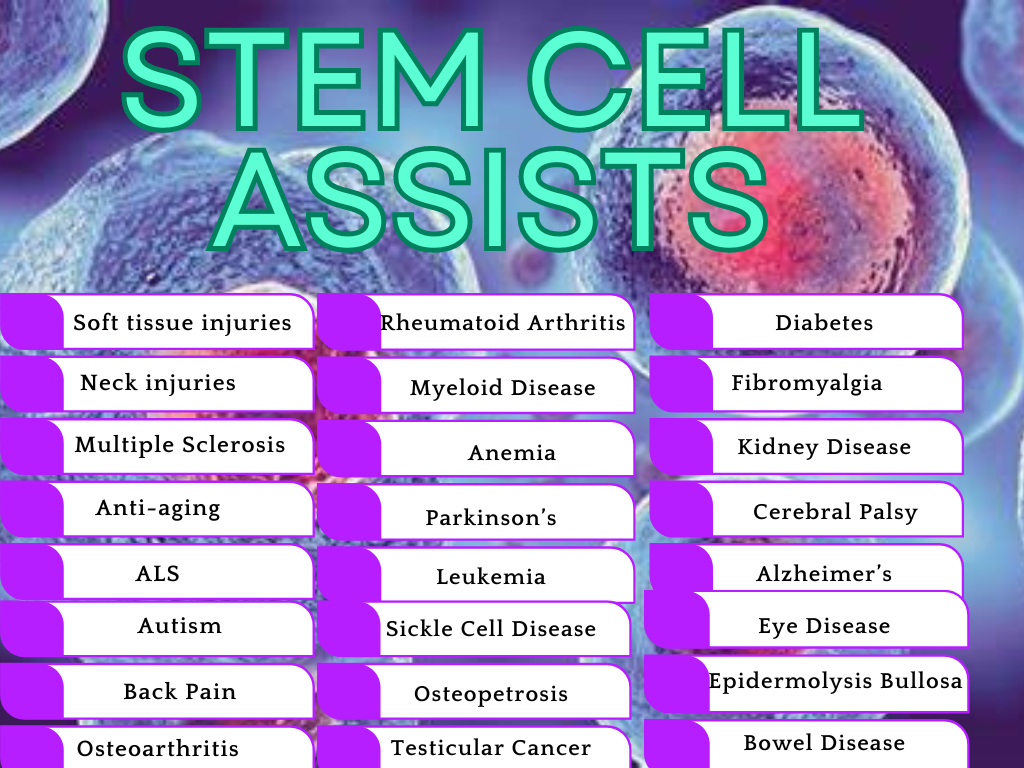 STEM CELL ASSISTS

Soft tissue injuries
Neck injuries
Multiple Sclerosis
Anti-aging
ALS
Autism
Back Pain
Osteoarthritis

Rheumatoid Arthritis
Myeloid Disease
Anemia
Parkinson's
Leukemia
Sickle Cell Disease
Osteopetrosis
Testicular Cancer

Diabetes
Fibromyalgia
Kidney Disease
Cerebral Palsy
Alzheimer's
Eye Disease
Epidermolysis Bullosa
Bowel Disease